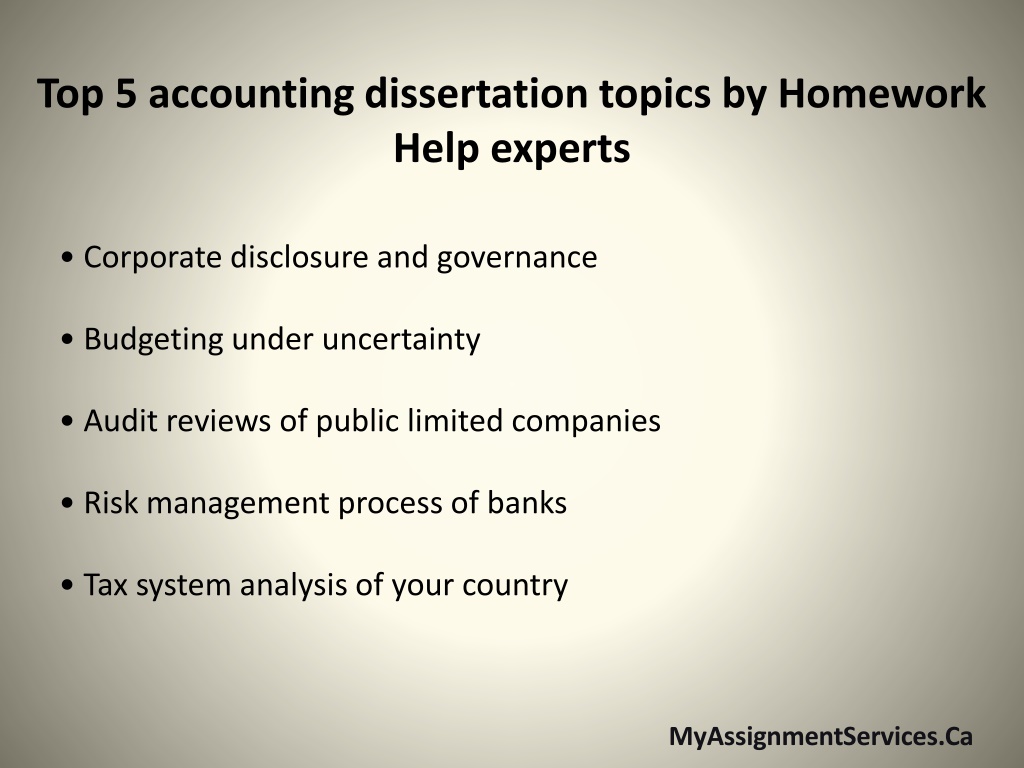 Top 5 accounting dissertation topics by Homework Help experts

• Corporate disclosure and governance

• Budgeting under uncertainty

• Audit reviews of public limited companies

• Risk management process of banks

• Tax system analysis of your country

MyAssignmentServices.Ca